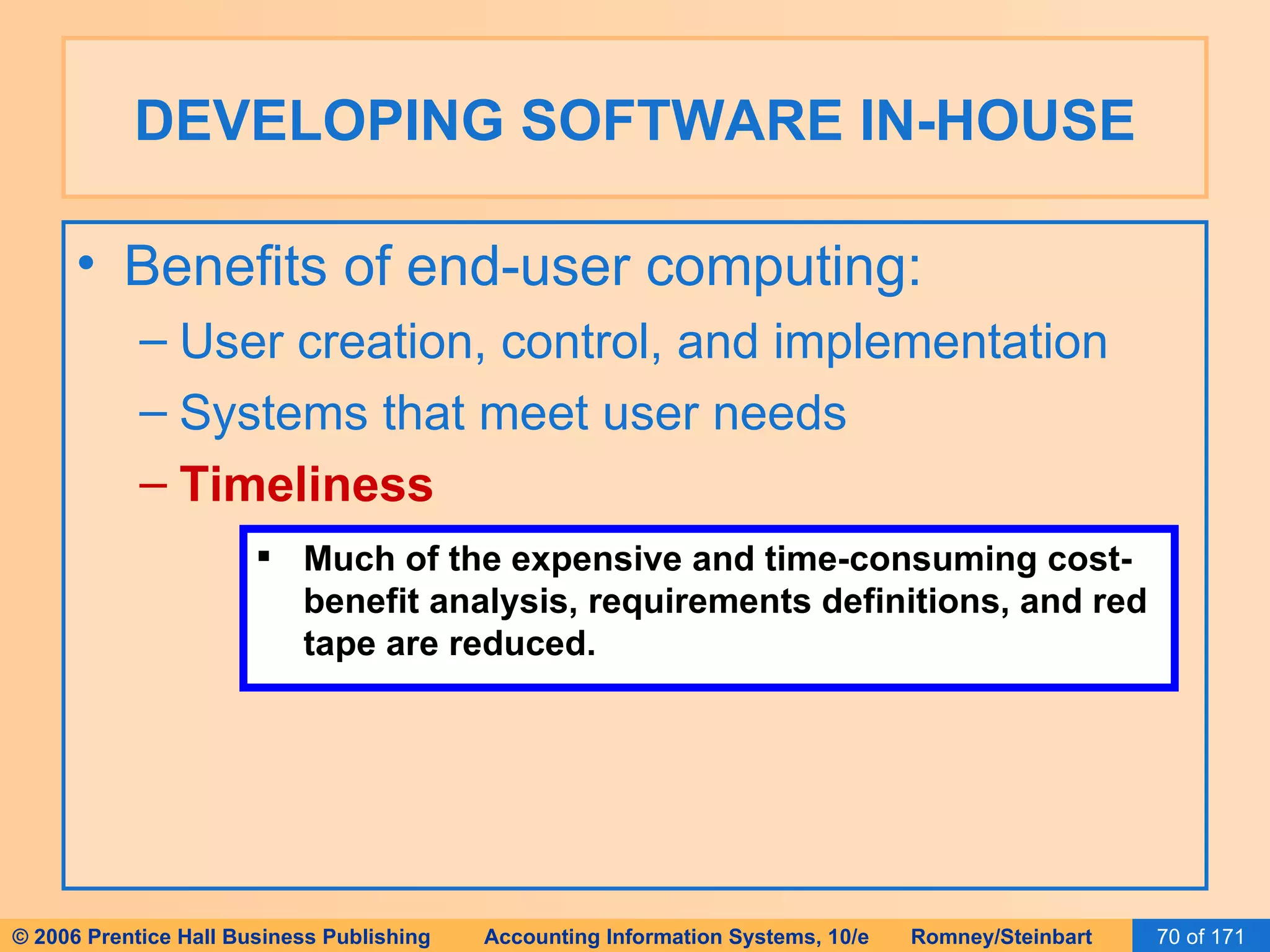 DEVELOPING SOFTWARE IN-HOUSE

• Benefits of end-user computing:
– User creation, control, and implementation
– Systems that meet user needs
– Timeliness

▪ Much of the expensive and time-consuming cost-benefit analysis, requirements definitions, and red tape are reduced.

© 2006 Prentice Hall Business Publishing Accounting Information Systems, 10/e Romney/Steinbart 70 of 171